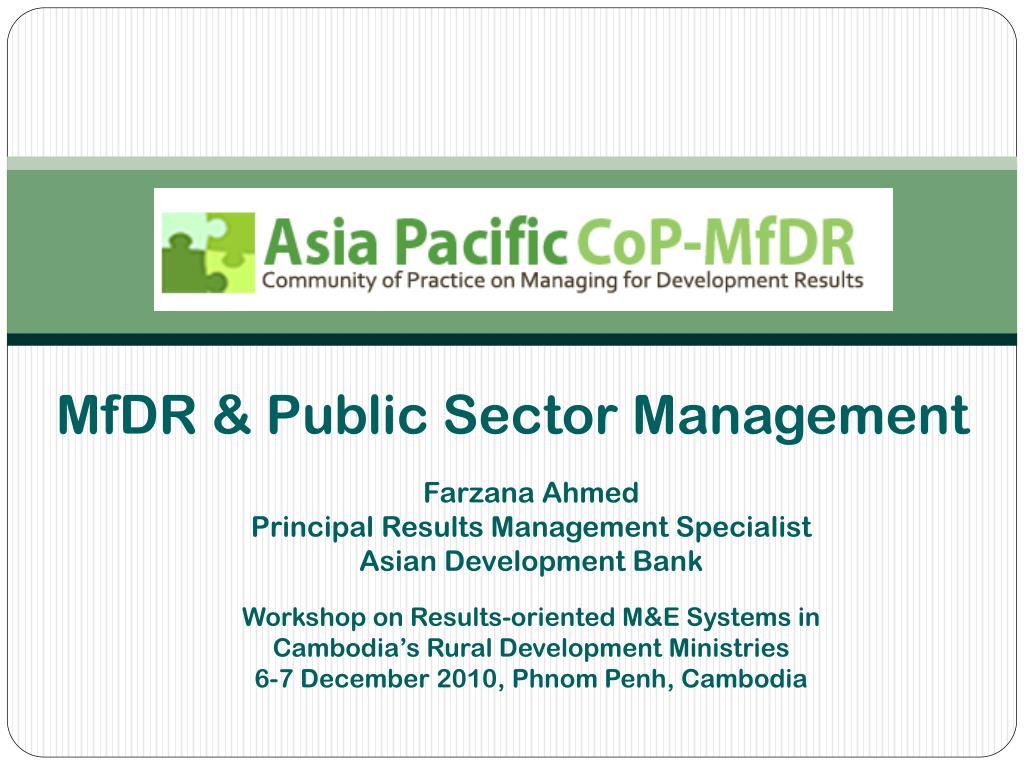 Asia Pacific CoP-MfDR
Community of Practice on Managing for Development Results

MfDR & Public Sector Management

Farzana Ahmed
Principal Results Management Specialist
Asian Development Bank

Workshop on Results-oriented M&E Systems in Cambodia's Rural Development Ministries
6-7 December 2010, Phnom Penh, Cambodia